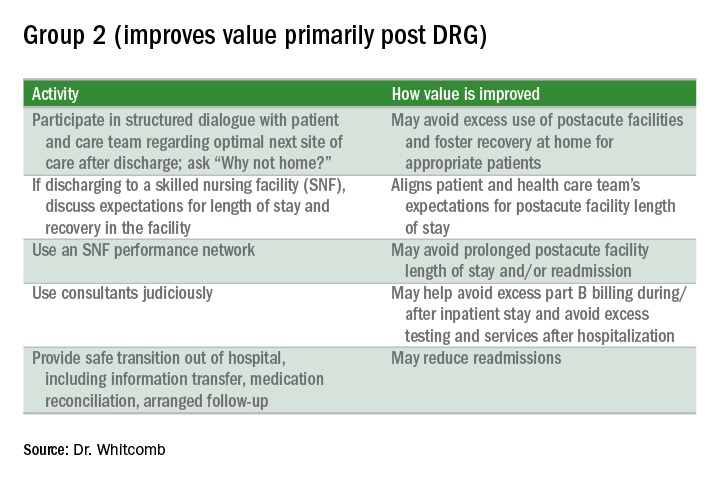 Group 2 (improves value primarily post DRG)

| Activity | How value is improved |
|---|---|
| Participate in structured dialogue with patient and care team regarding optimal next site of care after discharge; ask “Why not home?” | May avoid excess use of postacute facilities and foster recovery at home for appropriate patients |
| If discharging to a skilled nursing facility (SNF), discuss expectations for length of stay and recovery in the facility | Aligns patient and health care team’s expectations for postacute facility length of stay |
| Use an SNF performance network | May avoid prolonged postacute facility length of stay and/or readmission |
| Use consultants judiciously | May help avoid excess part B billing during/ after inpatient stay and avoid excess testing and services after hospitalization |
| Provide safe transition out of hospital, including information transfer, medication reconciliation, arranged follow-up | May reduce readmissions |

Source: Dr. Whitcomb